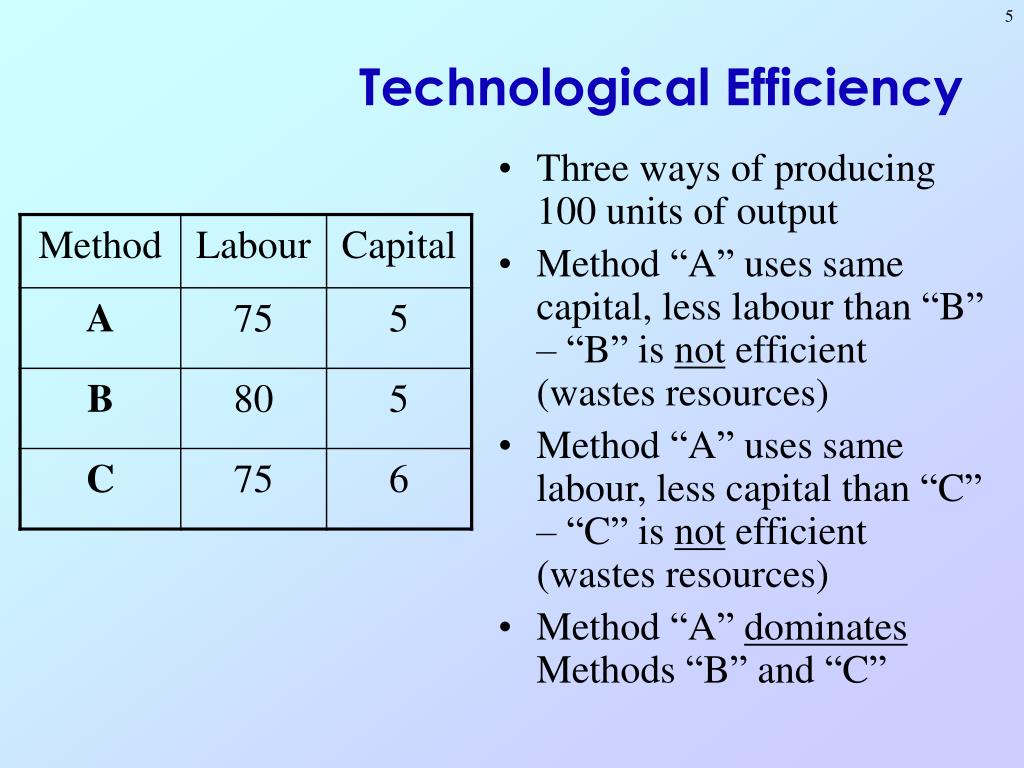 5

Technological Efficiency

| Method | Labour | Capital |
|---|---|---|
| A | 75 | 5 |
| B | 80 | 5 |
| C | 75 | 6 |

• Three ways of producing 100 units of output
• Method “A” uses same capital, less labour than “B” – “B” is not efficient (wastes resources)
• Method “A” uses same labour, less capital than “C” – “C” is not efficient (wastes resources)
• Method “A” dominates Methods “B” and “C”